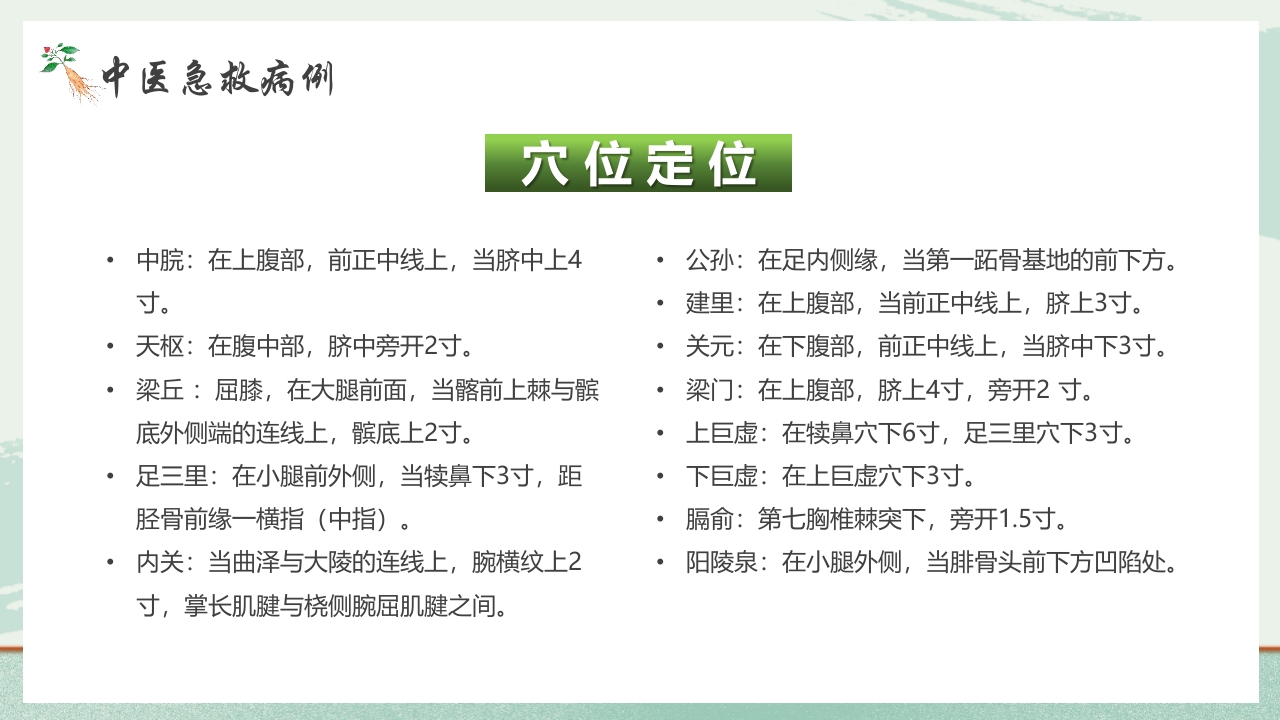 中医急救病例

穴位定位

• 中脘：在上腹部，前正中线上，当脐中上4寸。
• 天枢：在腹中部，脐中旁开2寸。
• 梁丘 ：屈膝，在大腿前面，当髂前上棘与髌底外侧端的连线上，髌底上2寸。
• 足三里：在小腿前外侧，当犊鼻下3寸，距胫骨前缘一横指（中指）。
• 内关：当曲泽与大陵的连线上，腕横纹上2寸，掌长肌腱与桡侧腕屈肌腱之间。

• 公孙：在足内侧缘，当第一跖骨基地的前下方。
• 建里：在上腹部，当前正中线上，脐上3寸。
• 关元：在下腹部，前正中线上，当脐中下3寸。
• 梁门：在上腹部，脐上4寸，旁开2 寸。
• 上巨虚：在犊鼻穴下6寸，足三里穴下3寸。
• 下巨虚：在上巨虚穴下3寸。
• 膈俞：第七胸椎棘突下，旁开1.5寸。
• 阳陵泉：在小腿外侧，当腓骨头前下方凹陷处。